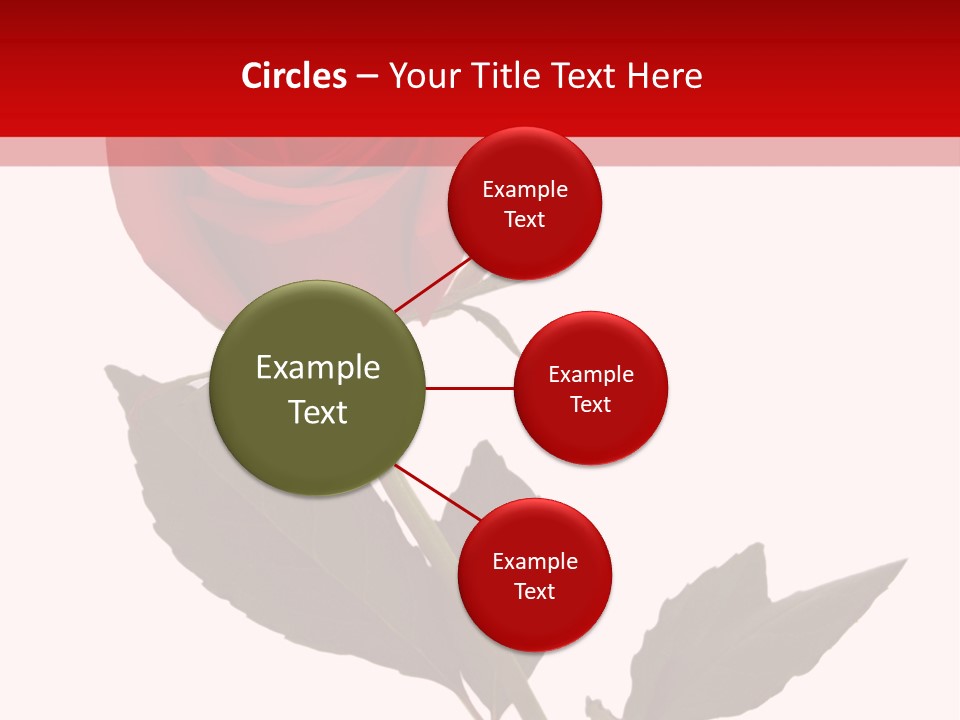 Circles – Your Title Text Here

Example Text

Example Text

Example Text

Example Text